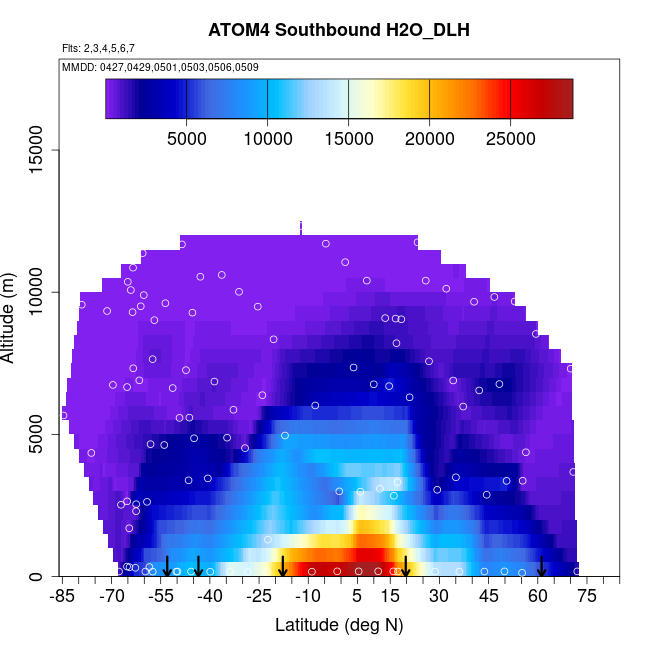 ATOM4 Southbound H2O_DLH
Flts: 2,3,4,5,6,7
MMDD: 0427,0429,0501,0503,0506,0509

5000 10000 15000 20000 25000

Altitude (m)
0
5000
10000
15000

-85 -70 -55 -40 -25 -10 5 15 30 45 60 75
Latitude (deg N)